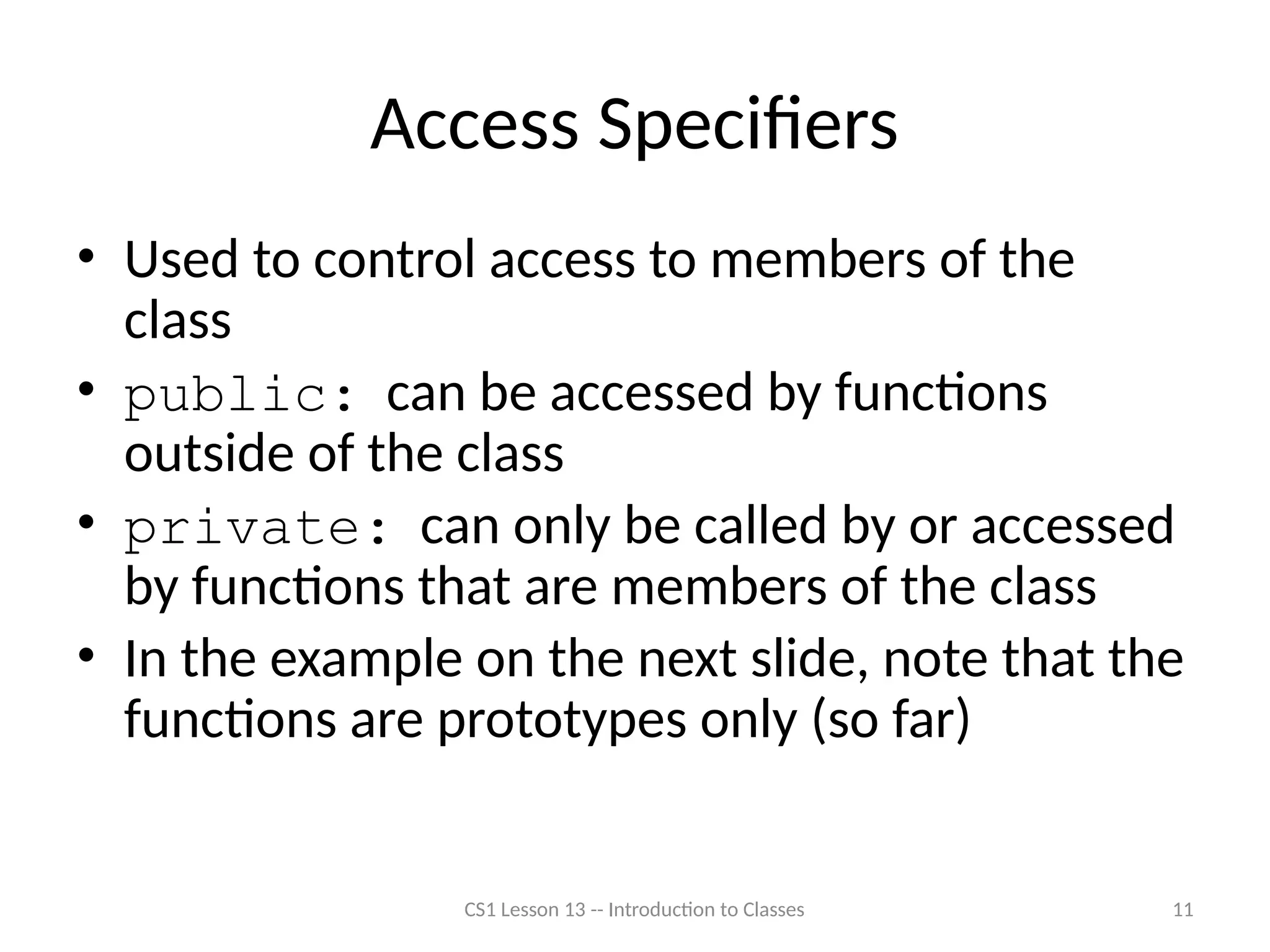 Access Specifiers

• Used to control access to members of the class
• public: can be accessed by functions outside of the class
• private: can only be called by or accessed by functions that are members of the class
• In the example on the next slide, note that the functions are prototypes only (so far)

CS1 Lesson 13 -- Introduction to Classes

11